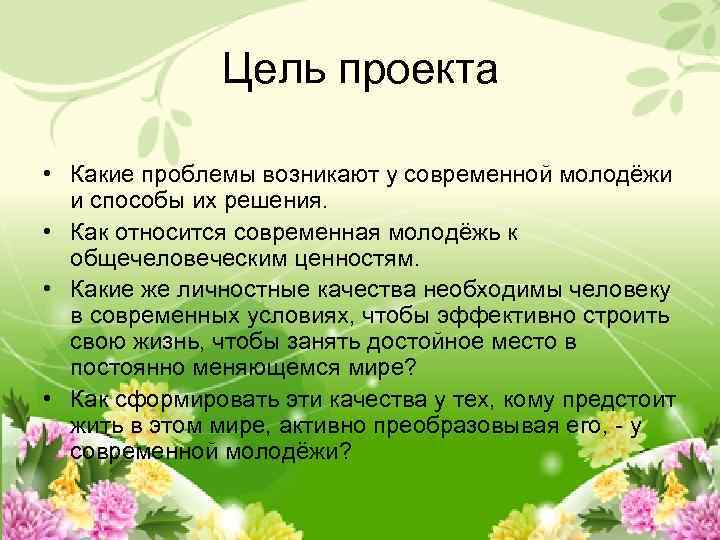 Цель проекта

• Какие проблемы возникают у современной молодёжи и способы их решения.
• Как относится современная молодёжь к общечеловеческим ценностям.
• Какие же личностные качества необходимы человеку в современных условиях, чтобы эффективно строить свою жизнь, чтобы занять достойное место в постоянно меняющемся мире?
• Как сформировать эти качества у тех, кому предстоит жить в этом мире, активно преобразовывая его, - у современной молодёжи?